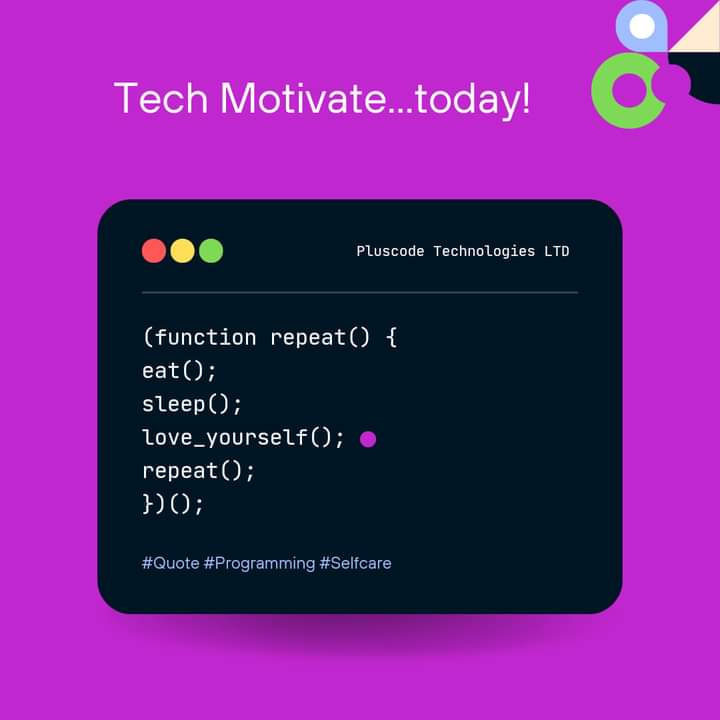 Tech Motivate...today!

Pluscode Technologies LTD

(function repeat() {
eat();
sleep();
love_yourself();
repeat();
})();

#Quote #Programming #Selfcare